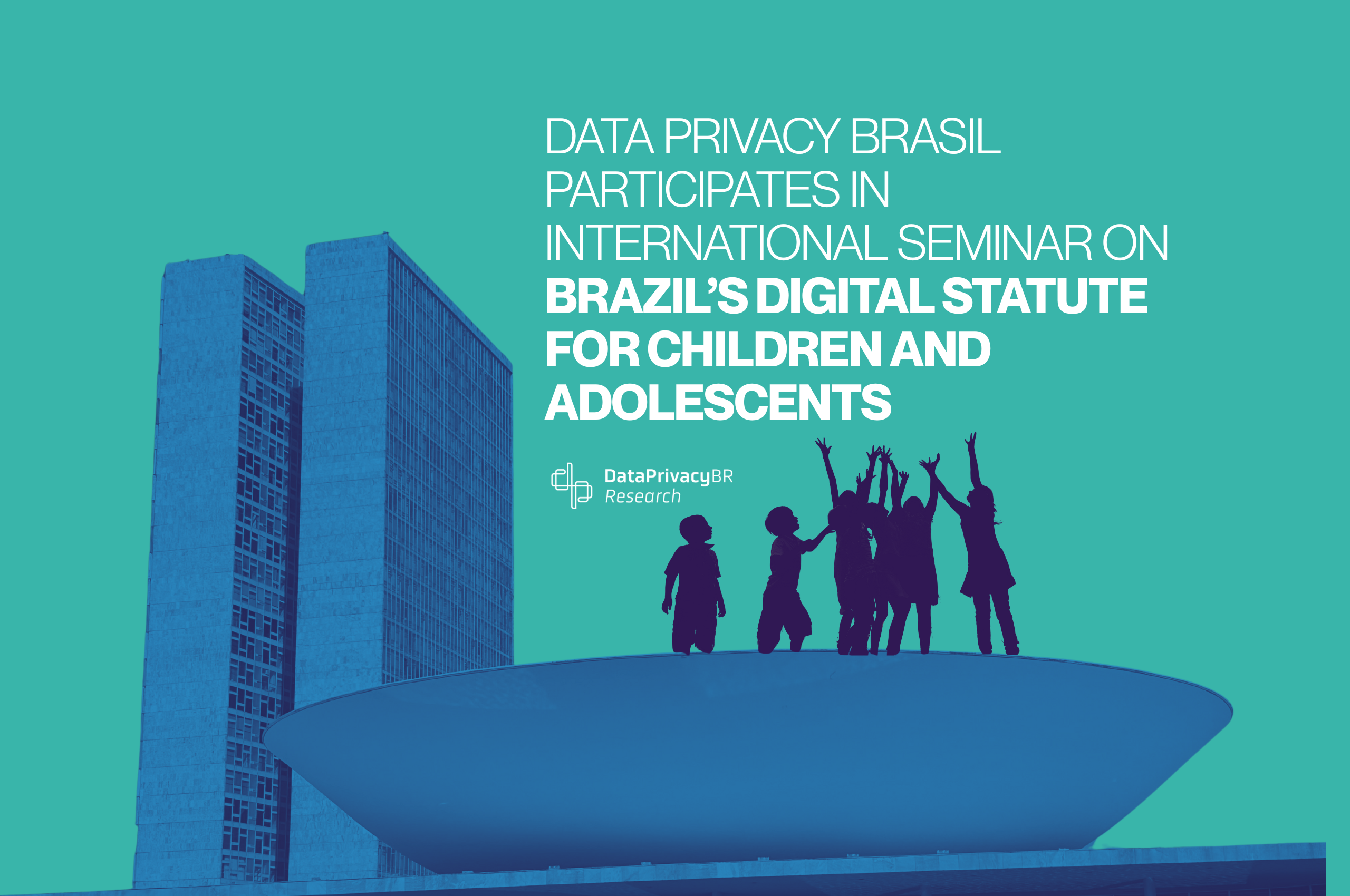 DATA PRIVACY BRASIL PARTICIPATES IN INTERNATIONAL SEMINAR ON BRAZIL'S DIGITAL STATUTE FOR CHILDREN AND ADOLESCENTS

DataPrivacyBR Research